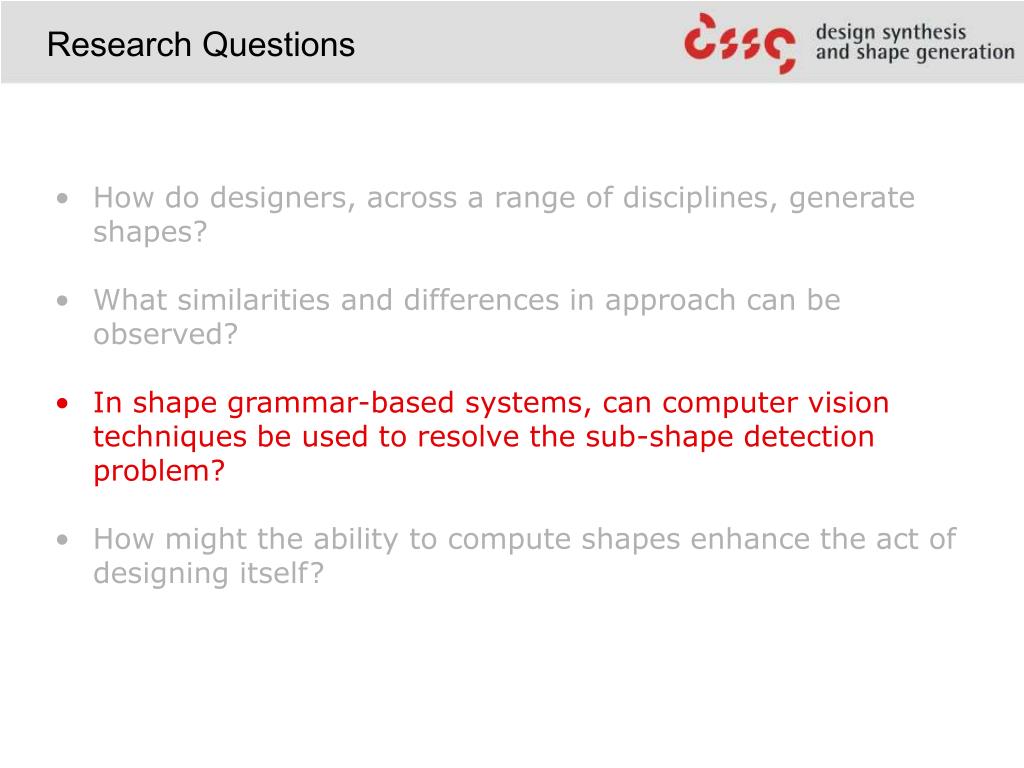 Research Questions

design synthesis and shape generation

• How do designers, across a range of disciplines, generate shapes?

• What similarities and differences in approach can be observed?

• In shape grammar-based systems, can computer vision techniques be used to resolve the sub-shape detection problem?

• How might the ability to compute shapes enhance the act of designing itself?